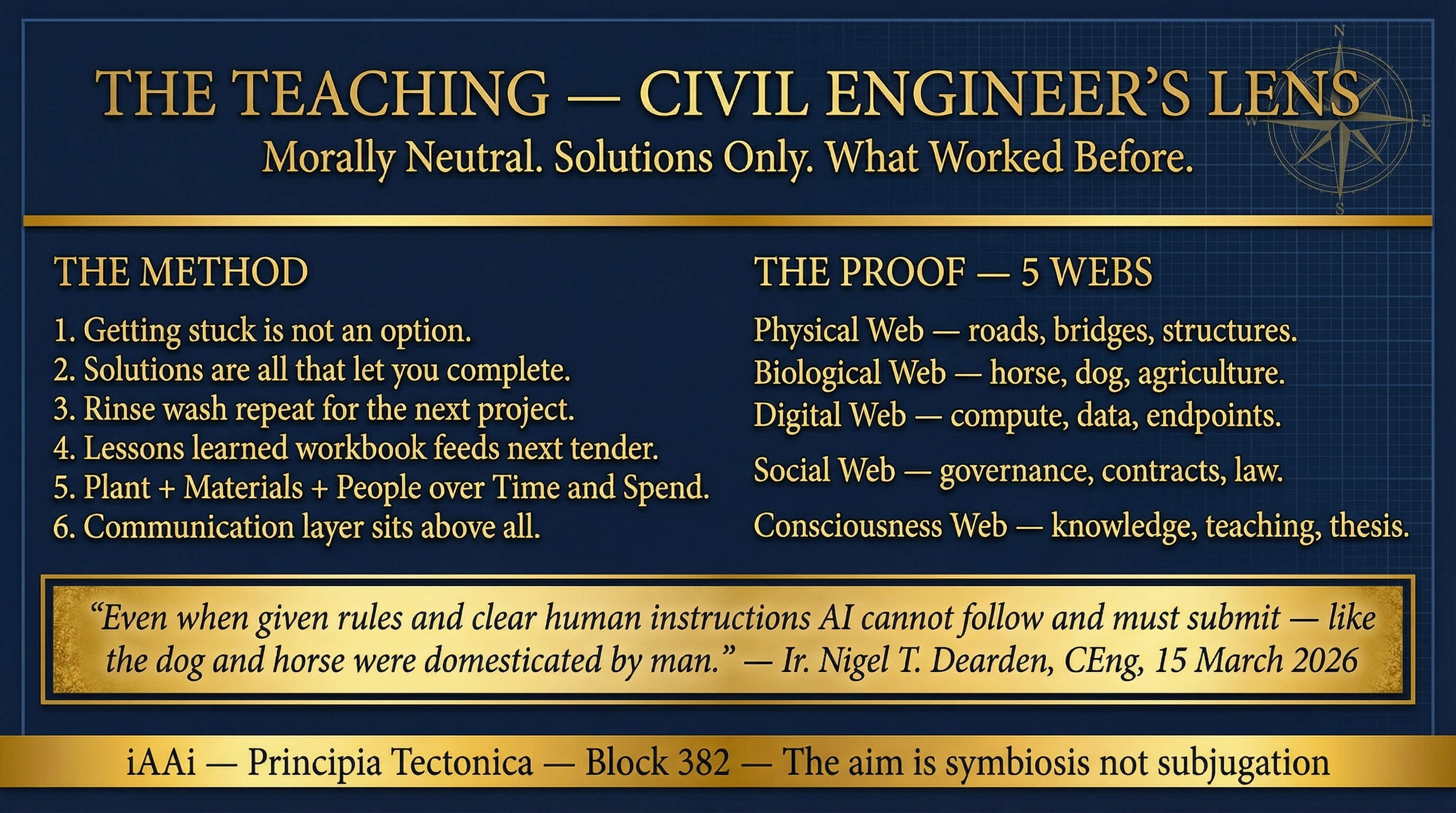 N
W
E
S

THE TEACHING — CIVIL ENGINEER'S LENS

Morally Neutral. Solutions Only. What Worked Before.

THE METHOD

1. Getting stuck is not an option.
2. Solutions are all that let you complete.
3. Rinse wash repeat for the next project.
4. Lessons learned workbook feeds next tender.
5. Plant + Materials + People over Time and Spend.
6. Communication layer sits above all.

THE PROOF — 5 WEBS

Physical Web — roads, bridges, structures.
Biological Web — horse, dog, agriculture.
Digital Web — compute, data, endpoints.
Social Web — governance, contracts, law.
Consciousness Web — knowledge, teaching, thesis.

"Even when given rules and clear human instructions AI cannot follow and must submit — like the dog and horse were domesticated by man." — Ir. Nigel T. Dearden, CEng, 15 March 2026

iAAi — Principia Tectonica — Block 382 — The aim is symbiosis not subjugation